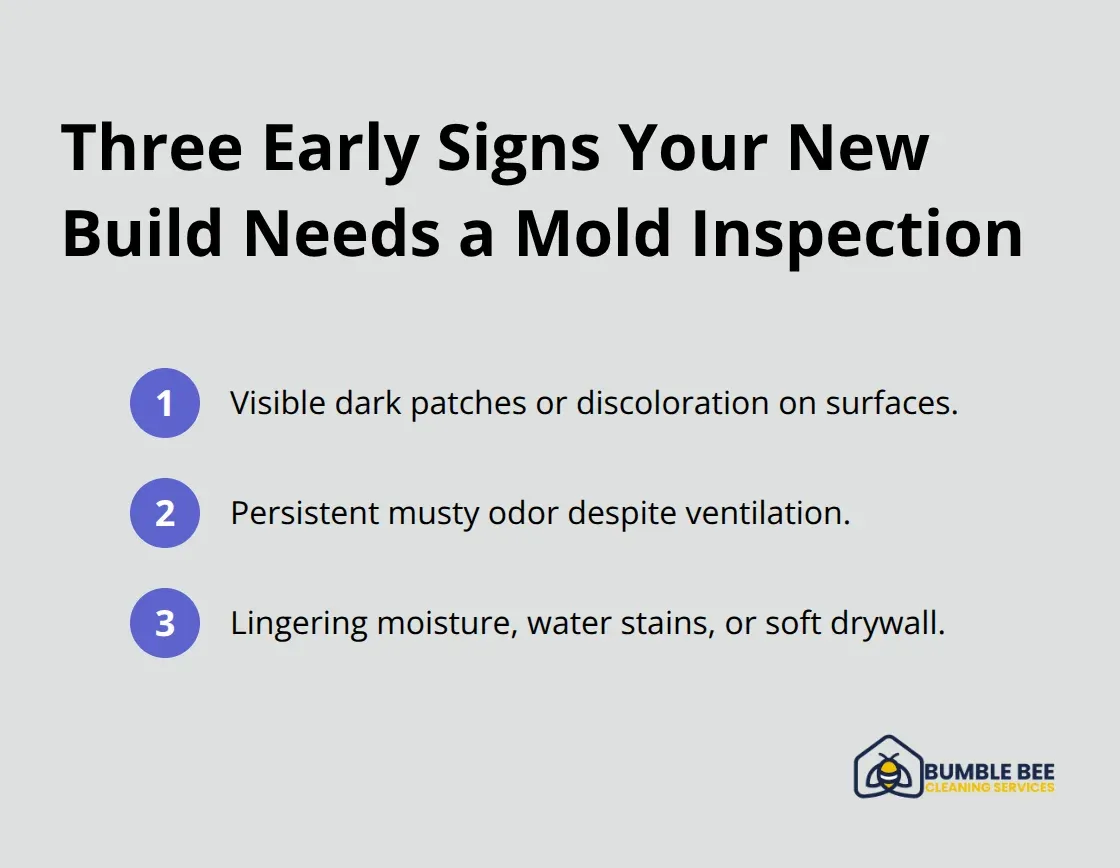 Three Early Signs Your New Build Needs a Mold Inspection

1 Visible dark patches or discoloration on surfaces.

2 Persistent musty odor despite ventilation.

3 Lingering moisture, water stains, or soft drywall.

BUMBLE BEE
CLEANING SERVICES